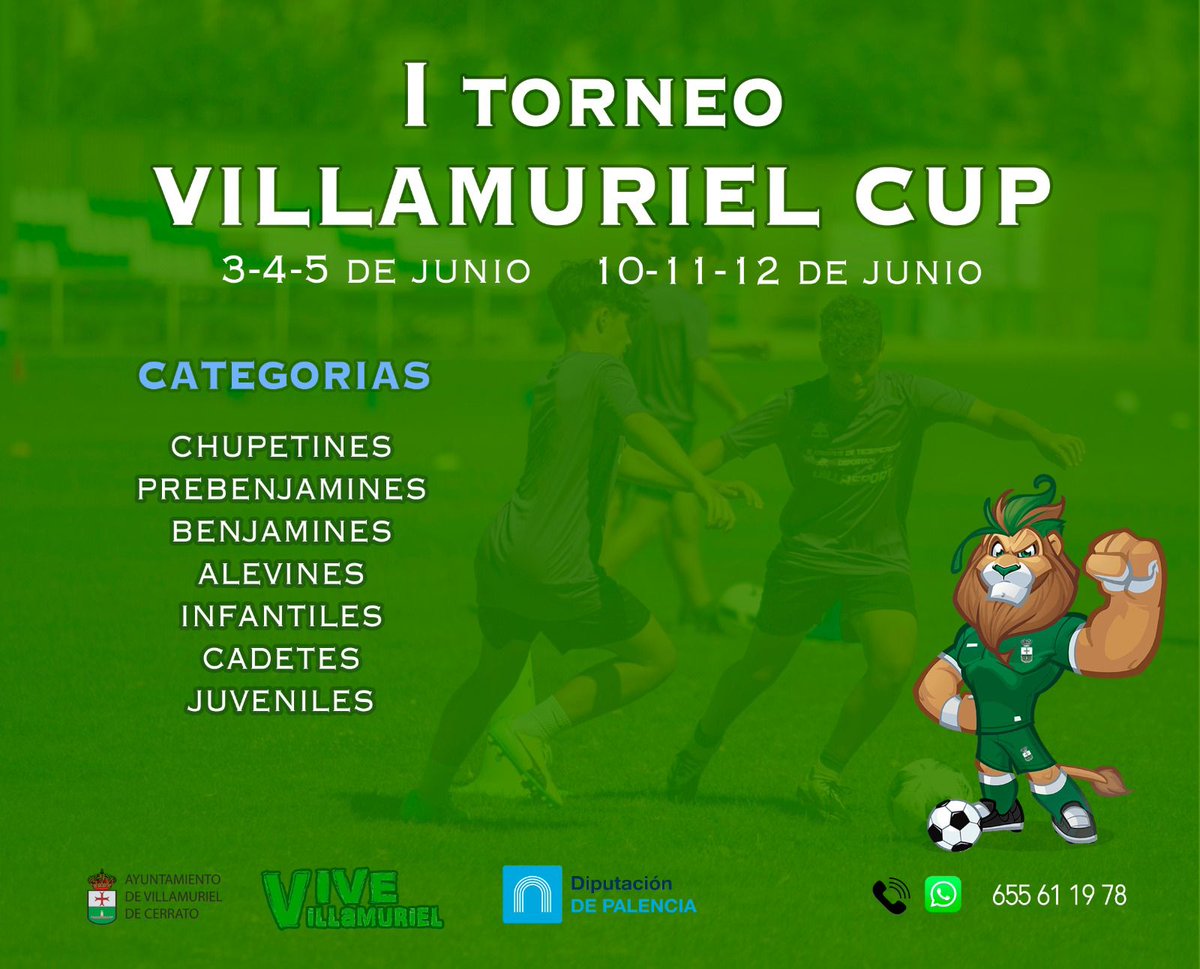 I TORNEO
VILLAMURIEL CUP
3-4-5 DE JUNIO 10-11-12 DE JUNIO

CATEGORIAS

CHUPETINES
PREBENJAMINES
BENJAMINES
ALEVINES
INFANTILES
CADETES
JUVENILES

AYUNTAMIENTO DE VILLAMURIEL DE CERRATO

VIVE Villamuriel

Diputación DE PALENCIA

655 61 19 78